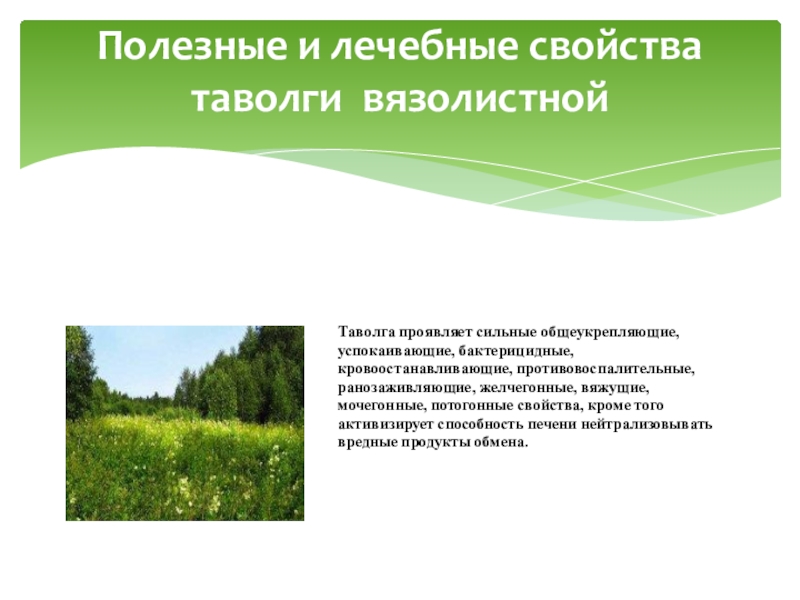 Полезные и лечебные свойства таволги вязолистной

Таволга проявляет сильные общеукрепляющие, успокаивающие, бактерицидные, кровоостанавливающие, противовоспалительные, ранозаживляющие, желчегонные, вяжущие, мочегонные, потогонные свойства, кроме того активизирует способность печени нейтрализовывать вредные продукты обмена.